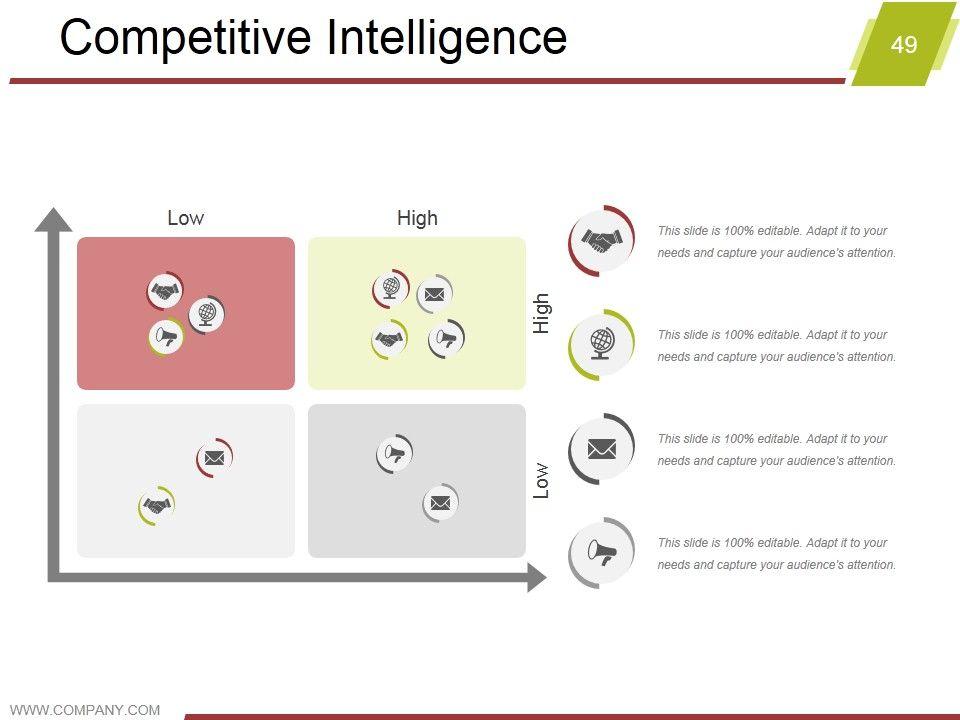 Competitive Intelligence

49

Low

High

High

Low

This slide is 100% editable. Adapt it to your needs and capture your audience's attention.

This slide is 100% editable. Adapt it to your needs and capture your audience's attention.

This slide is 100% editable. Adapt it to your needs and capture your audience's attention.

This slide is 100% editable. Adapt it to your needs and capture your audience's attention.

WWW.COMPANY.COM